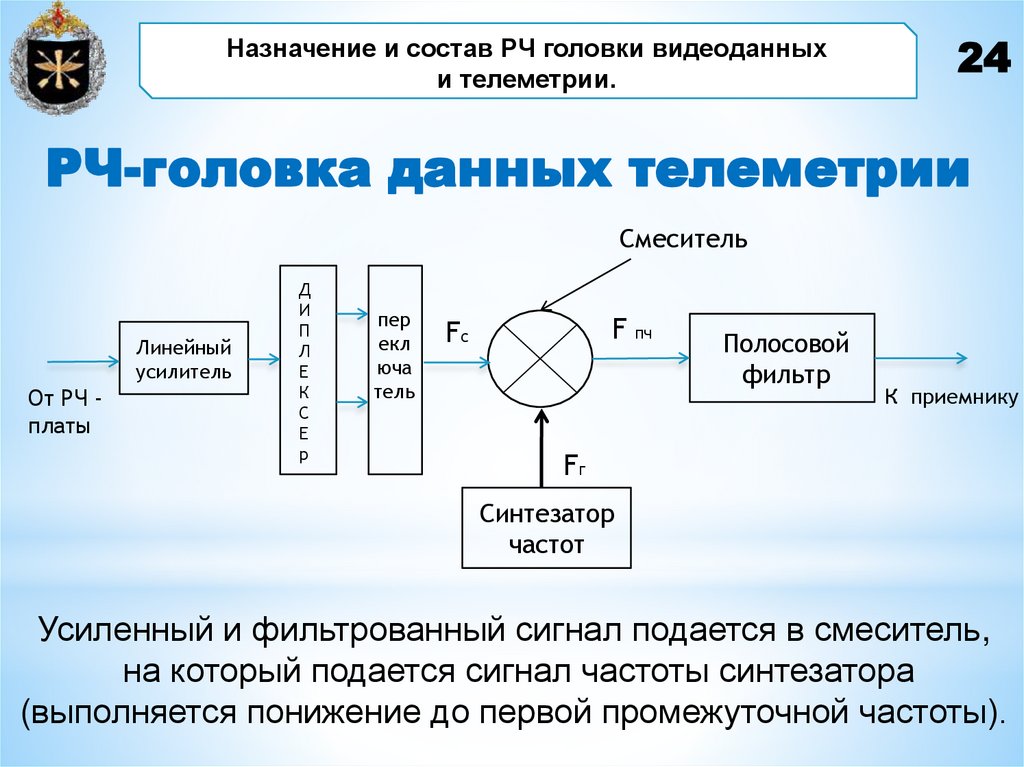 Назначение и состав РЧ головки видеоданных и телеметрии.

24

РЧ-головка данных телеметрии

Смеситель

От РЧ - платы

Линейный усилитель

Д И П Л Е К С Е Р

пер екл юча тель

Fс

F пч

Полосовой фильтр

К приемнику

Fг

Синтезатор частот

Усиленный и фильтрованный сигнал подается в смеситель, на который подается сигнал частоты синтезатора (выполняется понижение до первой промежуточной частоты).